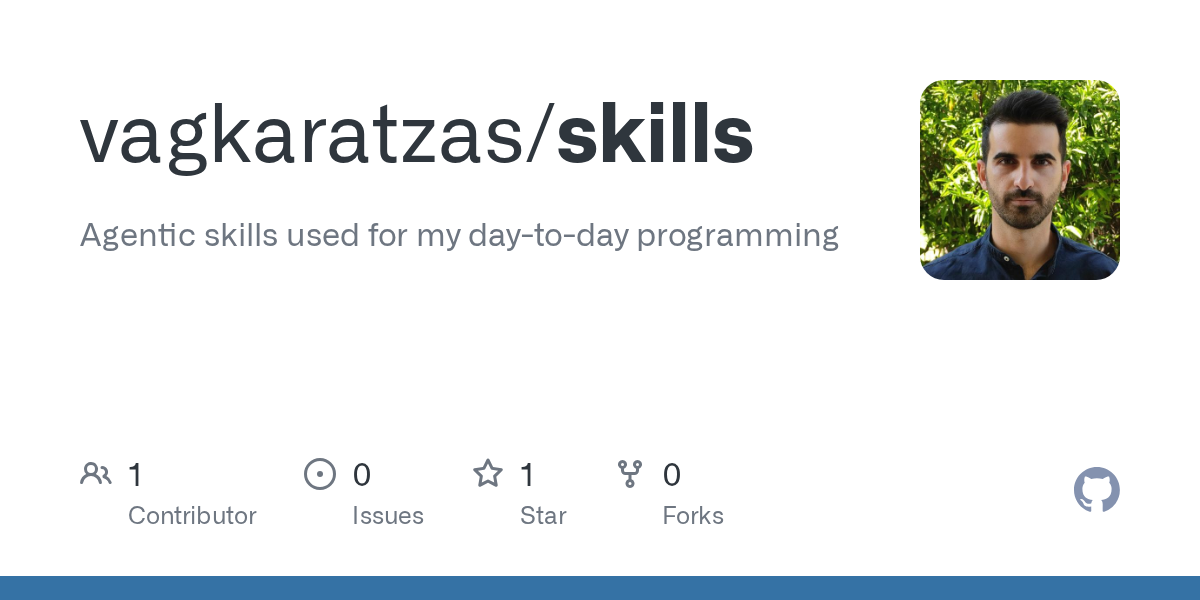 vagkaratzas/skills

Agentic skills used for my day-to-day programming

1 Contributor
0 Issues
1 Star
0 Forks